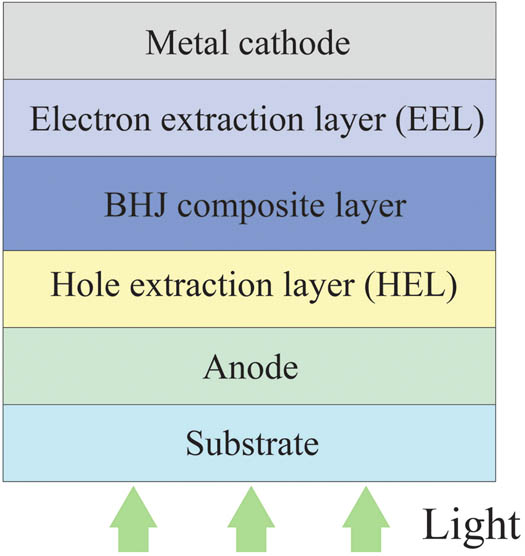 Metal cathode

Electron extraction layer (EEL)

BHJ composite layer

Hole extraction layer (HEL)

Anode

Substrate

Light